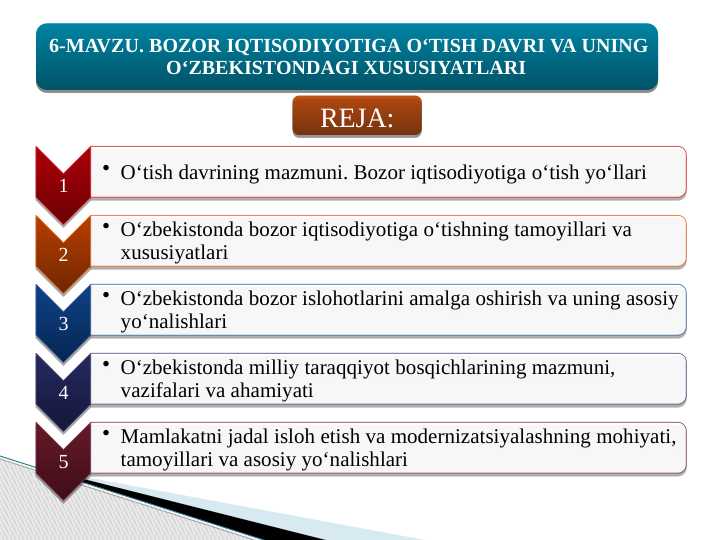 6-MAVZU. BOZOR IQTISODIYOTIGA O‘TISH DAVRI VA UNING O‘ZBEKISTONDAGI XUSUSIYATLARI

REJA:

1
• O‘tish davrining mazmuni. Bozor iqtisodiyotiga o‘tish yo‘llari

2
• O‘zbekistonda bozor iqtisodiyotiga o‘tishning tamoyillari va xususiyatlari

3
• O‘zbekistonda bozor islohotlarini amalga oshirish va uning asosiy yo‘nalishlari

4
• O‘zbekistonda milliy taraqqiyot bosqichlarining mazmuni, vazifalari va ahamiyati

5
• Mamlakatni jadal isloh etish va modernizatsiyalashning mohiyati, tamoyillari va asosiy yo‘nalishlari